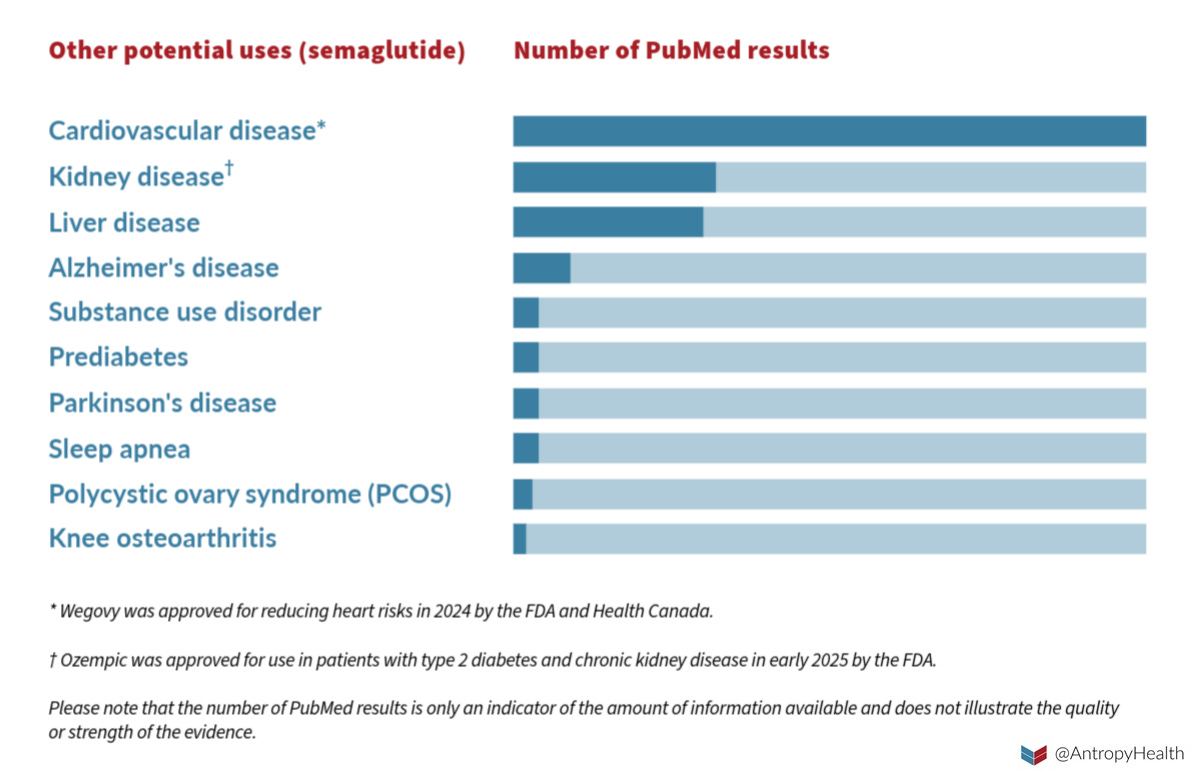 Other potential uses (semaglutide)

Number of PubMed results

Cardiovascular disease*
Kidney disease†
Liver disease
Alzheimer's disease
Substance use disorder
Prediabetes
Parkinson's disease
Sleep apnea
Polycystic ovary syndrome (PCOS)
Knee osteoarthritis

* Wegovy was approved for reducing heart risks in 2024 by the FDA and Health Canada.

† Ozempic was approved for use in patients with type 2 diabetes and chronic kidney disease in early 2025 by the FDA.

Please note that the number of PubMed results is only an indicator of the amount of information available and does not illustrate the quality or strength of the evidence.

@AntropyHealth